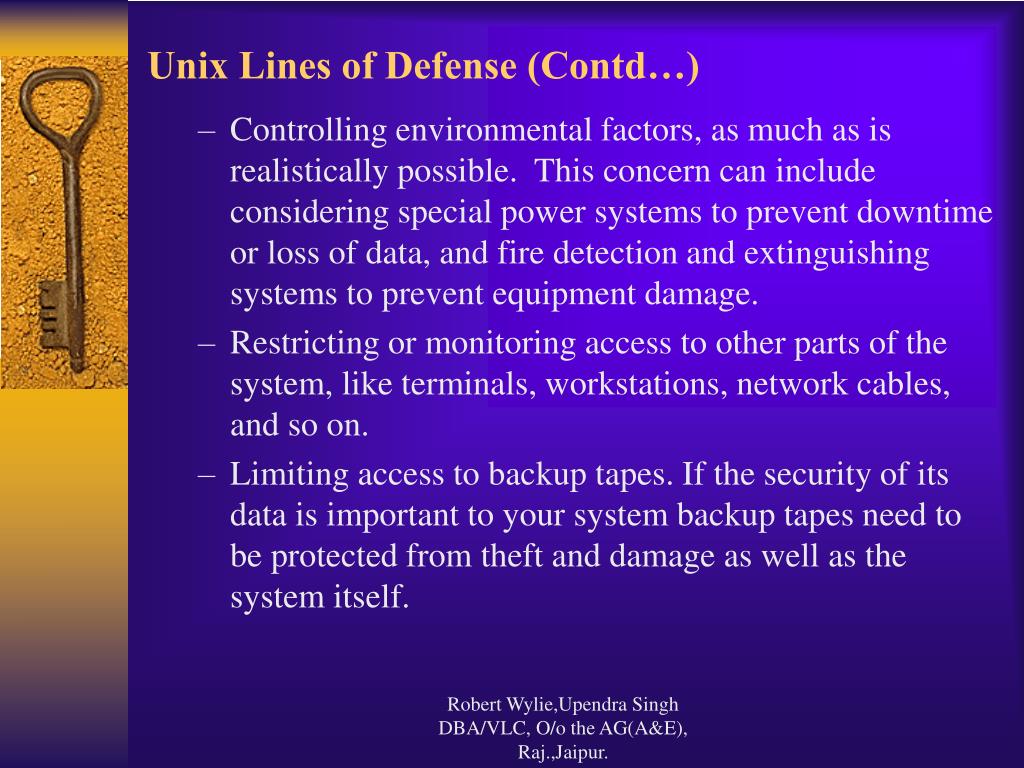 Unix Lines of Defense (Contd…)

– Controlling environmental factors, as much as is realistically possible. This concern can include considering special power systems to prevent downtime or loss of data, and fire detection and extinguishing systems to prevent equipment damage.

– Restricting or monitoring access to other parts of the system, like terminals, workstations, network cables, and so on.

– Limiting access to backup tapes. If the security of its data is important to your system backup tapes need to be protected from theft and damage as well as the system itself.

Robert Wylie,Upendra Singh DBA/VLC, O/o the AG(A&E), Raj.,Jaipur.